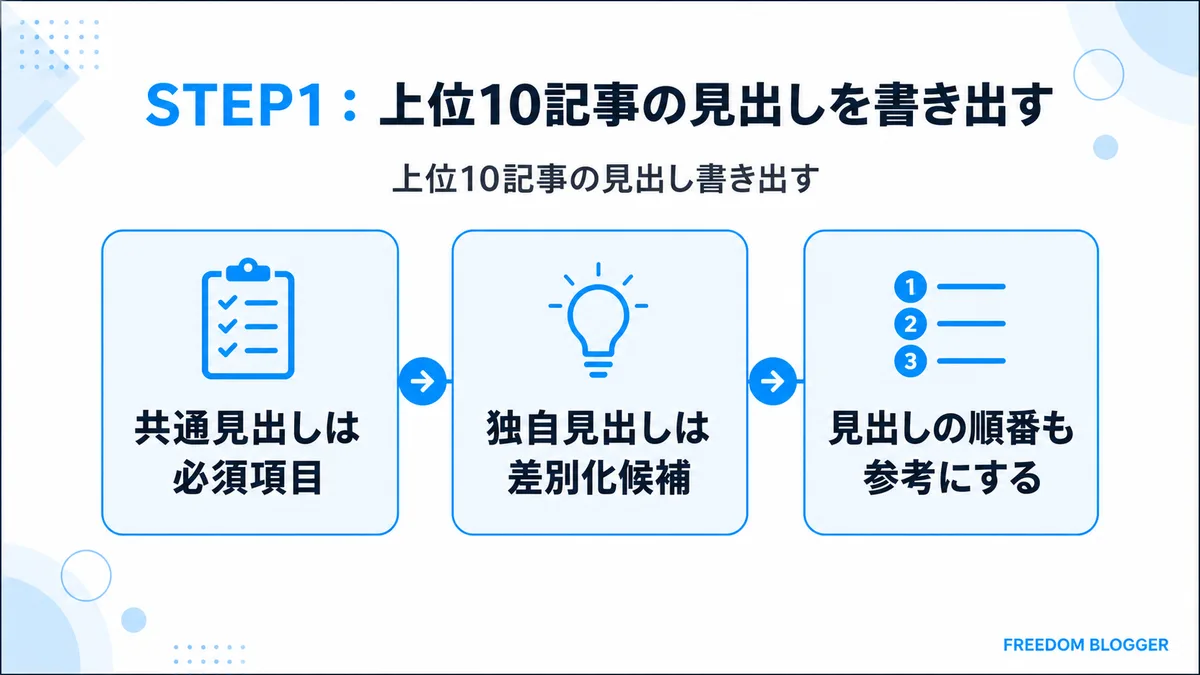 STEP1：上位10記事の見出しを書き出す

上位10記事の見出し書き出す

共通見出しは必須項目

独自見出しは差別化候補

1
2
3

見出しの順番も参考にする

FREEDOM BLOGGER